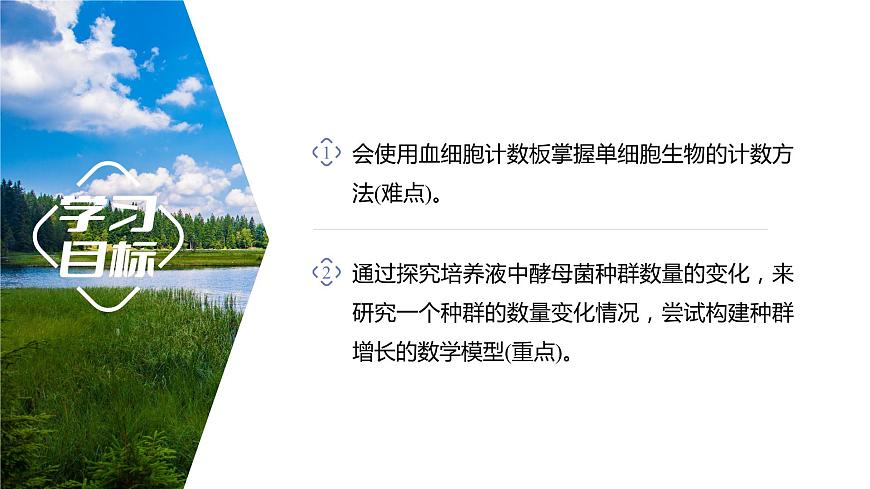 学习目标

1 会使用血细胞计数板掌握单细胞生物的计数方法(难点)。

2 通过探究培养液中酵母菌种群数量的变化，来研究一个种群的数量变化情况，尝试构建种群增长的数学模型(重点)。